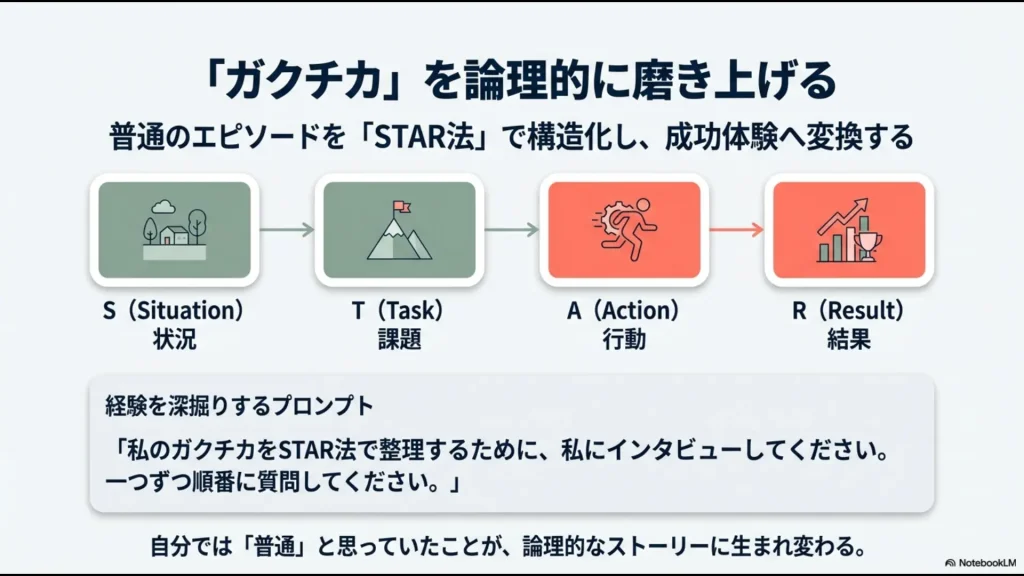 「ガクチカ」を論理的に磨き上げる

普通のエピソードを「STAR法」で構造化し、成功体験へ変換する

S（Situation）
状況

T（Task）
課題

A（Action）
行動

R（Result）
結果

経験を深掘りするプロンプト

「私のガクチカをSTAR法で整理するために、私にインタビューしてください。一つずつ順番に質問してください。」

自分では「普通」と思っていたことが、論理的なストーリーに生まれ変わる。

NotebookLM